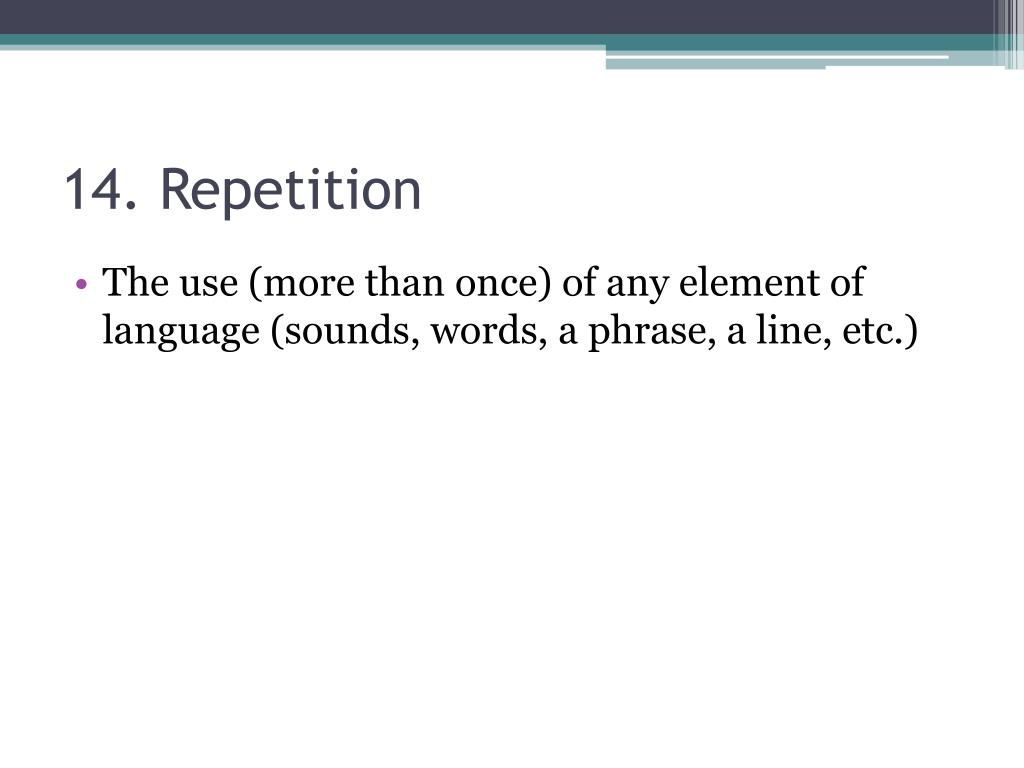 14. Repetition

• The use (more than once) of any element of language (sounds, words, a phrase, a line, etc.)